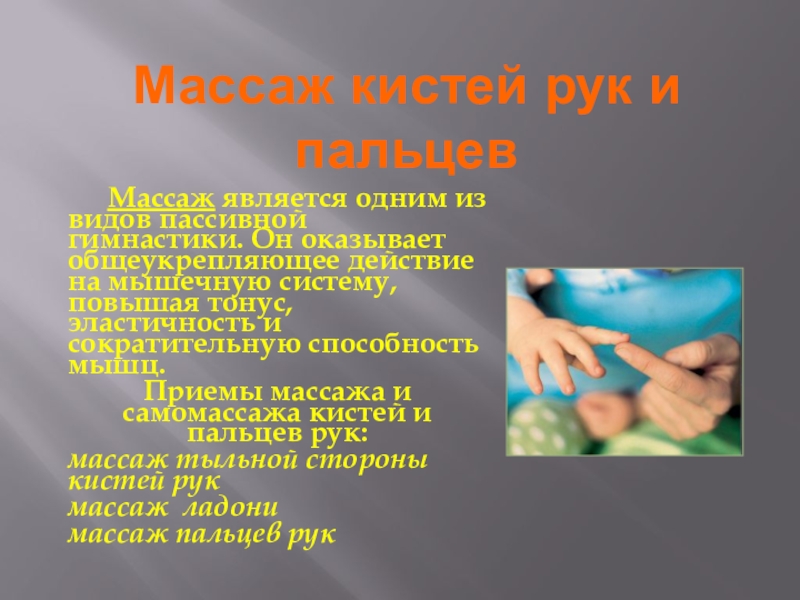 Массаж кистей рук и пальцев

Массаж является одним из видов пассивной гимнастики. Он оказывает общеукрепляющее действие на мышечную систему, повышая тонус, эластичность и сократительную способность мышц.

Приемы массажа и самомассажа кистей и пальцев рук:

массаж тыльной стороны кистей рук
массаж ладони
массаж пальцев рук